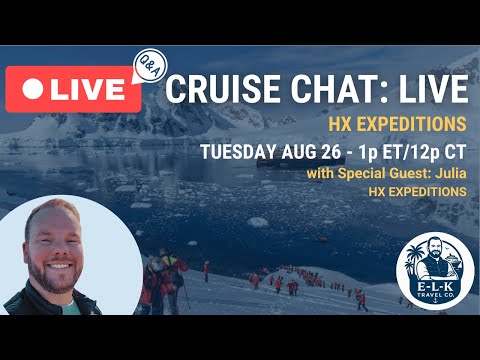 LIVE

Q&A

CRUISE CHAT: LIVE

HX EXPEDITIONS

TUESDAY AUG 26 - 1p ET/12p CT

with Special Guest: Julia

HX EXPEDITIONS

E-L-K TRAVEL CO.